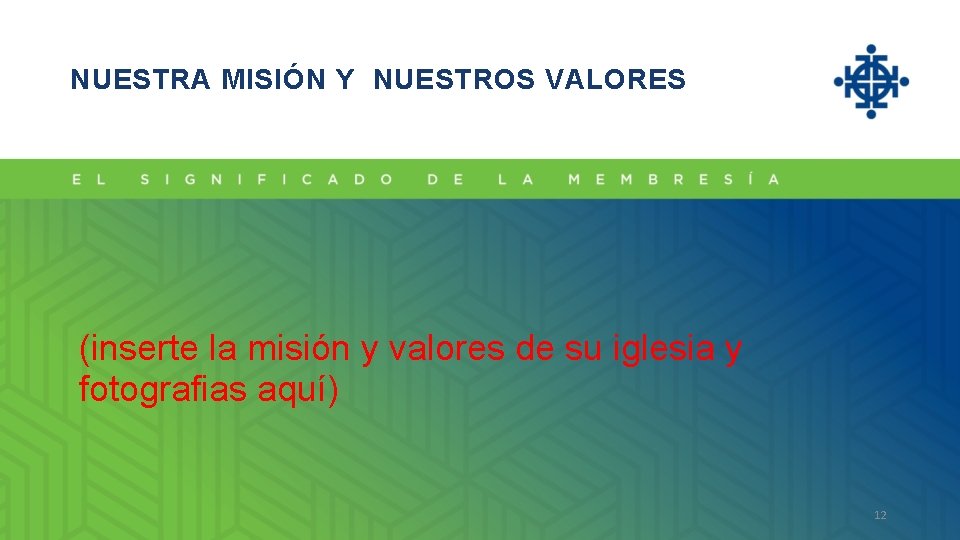 NUESTRA MISIÓN Y NUESTROS VALORES

EL SIGNIFICADO DE LA MEMBRESÍA

(inserte la misión y valores de su iglesia y fotografias aquí)

12